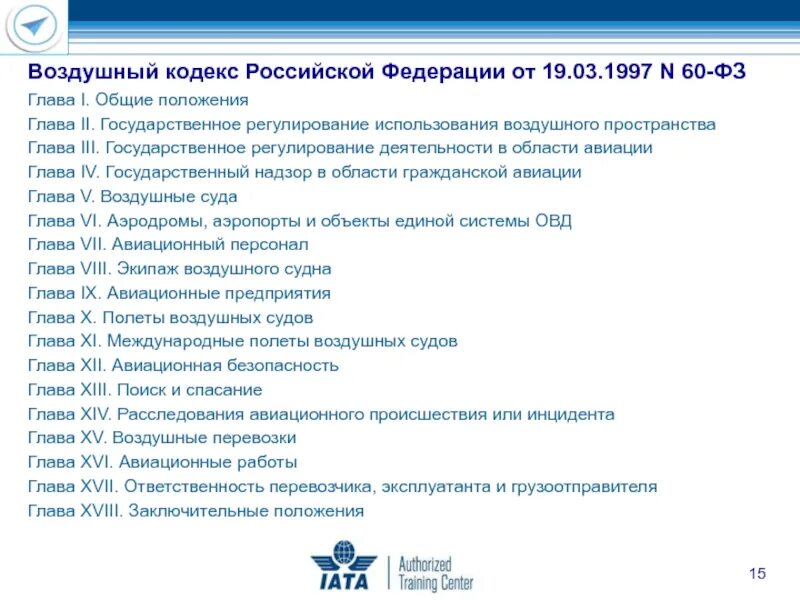 Воздушный кодекс Российской Федерации от 19.03.1997 N 60-ФЗ

Глава I. Общие положения
Глава II. Государственное регулирование использования воздушного пространства
Глава III. Государственное регулирование деятельности в области авиации
Глава IV. Государственный надзор в области гражданской авиации
Глава V. Воздушные суда
Глава VI. Аэродромы, аэропорты и объекты единой системы ОВД
Глава VII. Авиационный персонал
Глава VIII. Экипаж воздушного судна
Глава IX. Авиационные предприятия
Глава X. Полеты воздушных судов
Глава XI. Международные полеты воздушных судов
Глава XII. Авиационная безопасность
Глава XIII. Поиск и спасание
Глава XIV. Расследования авиационного происшествия или инцидента
Глава XV. Воздушные перевозки
Глава XVI. Авиационные работы
Глава XVII. Ответственность перевозчика, эксплуатанта и грузоотправителя
Глава XVIII. Заключительные положения

IATA | Authorized Training Center

15